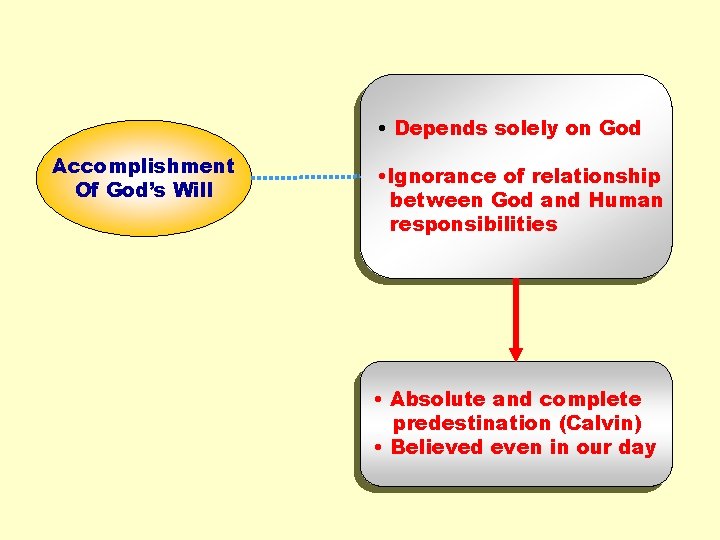 Accomplishment Of God's Will

• Depends solely on God

•Ignorance of relationship between God and Human responsibilities

• Absolute and complete predestination (Calvin)
• Believed even in our day